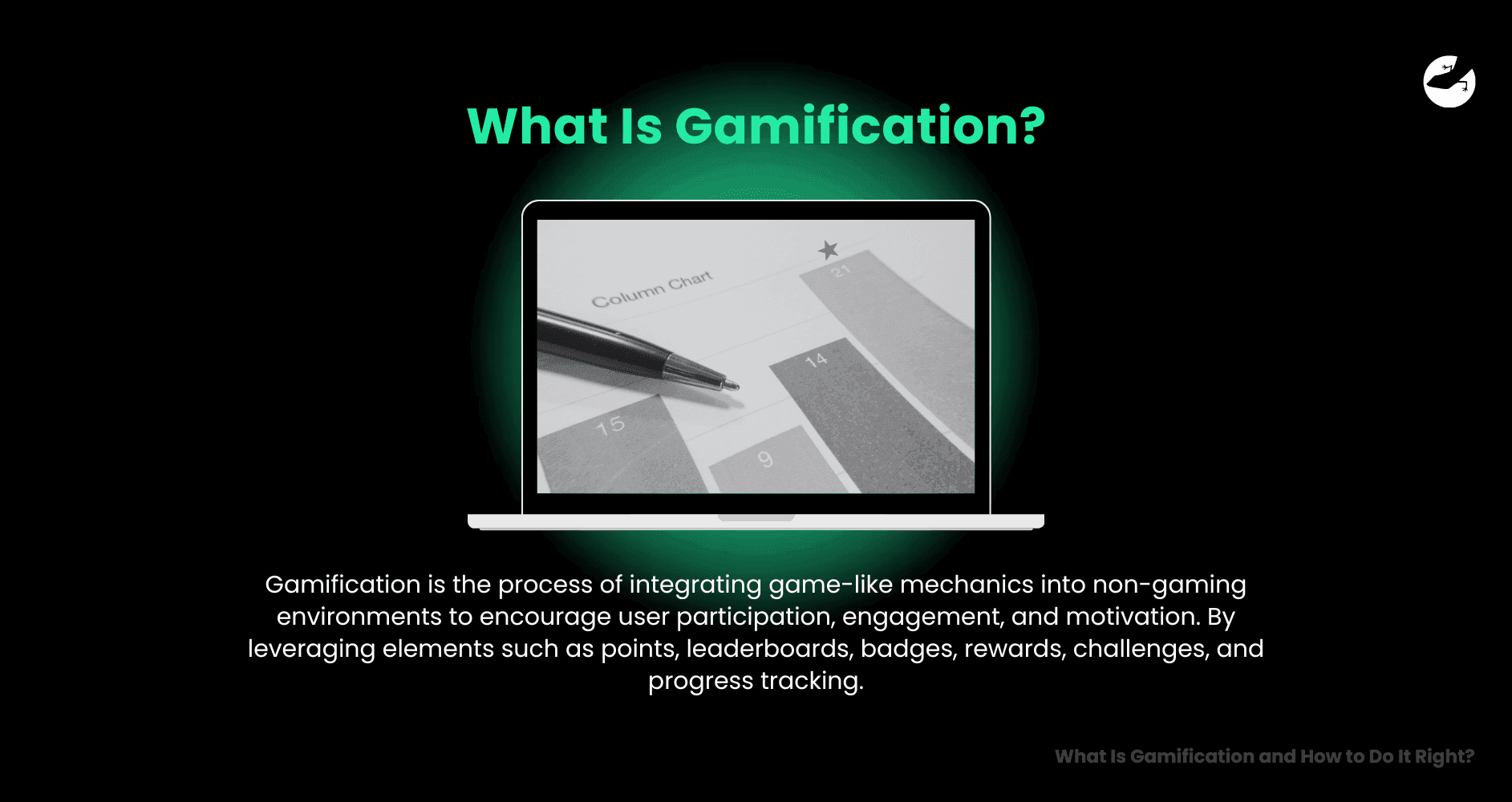 What Is Gamification?

Column Chart

21

14

15

9

Gamification is the process of integrating game-like mechanics into non-gaming environments to encourage user participation, engagement, and motivation. By leveraging elements such as points, leaderboards, badges, rewards, challenges, and progress tracking.

What Is Gamification and How to Do It Right?